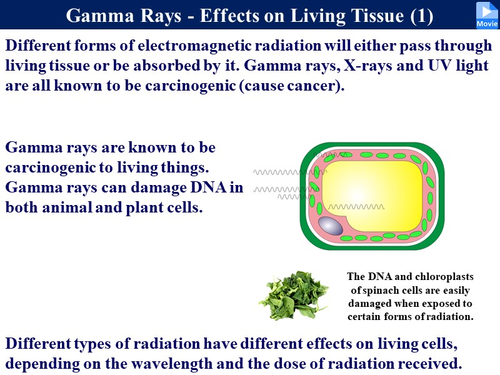 Gamma Rays - Effects on Living Tissue (1)

Movie

Different forms of electromagnetic radiation will either pass through living tissue or be absorbed by it. Gamma rays, X-rays and UV light are all known to be carcinogenic (cause cancer).

Gamma rays are known to be carcinogenic to living things. Gamma rays can damage DNA in both animal and plant cells.

The DNA and chloroplasts of spinach cells are easily damaged when exposed to certain forms of radiation.

Different types of radiation have different effects on living cells, depending on the wavelength and the dose of radiation received.